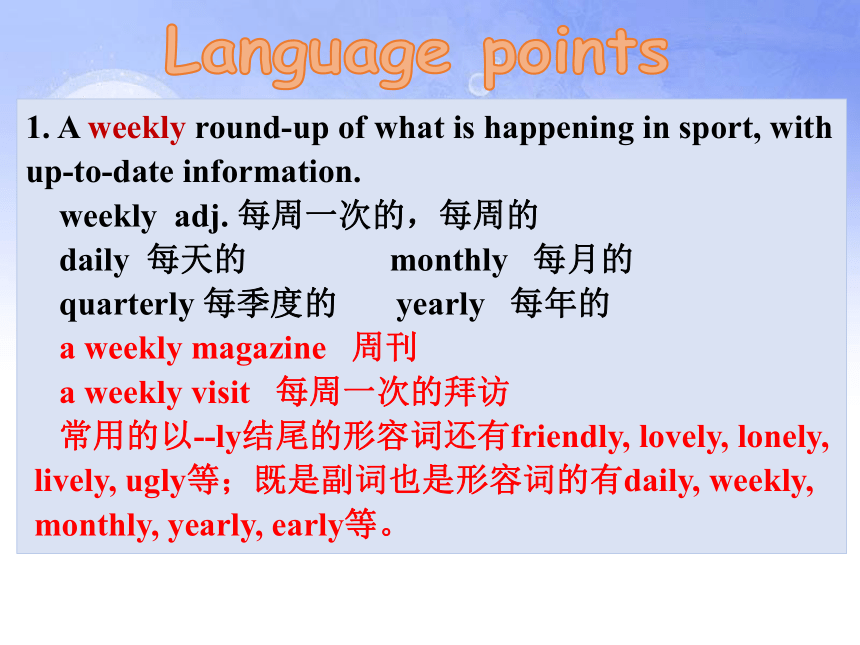 Language points

1. A weekly round-up of what is happening in sport, with up-to-date information.

weekly adj. 每周一次的，每周的
daily 每天的 monthly 每月的
quarterly 每季度的 yearly 每年的
a weekly magazine 周刊
a weekly visit 每周一次的拜访
常用的以--ly结尾的形容词还有friendly, lovely, lonely, lively, ugly等；既是副词也是形容词的有daily, weekly, monthly, yearly, early等。